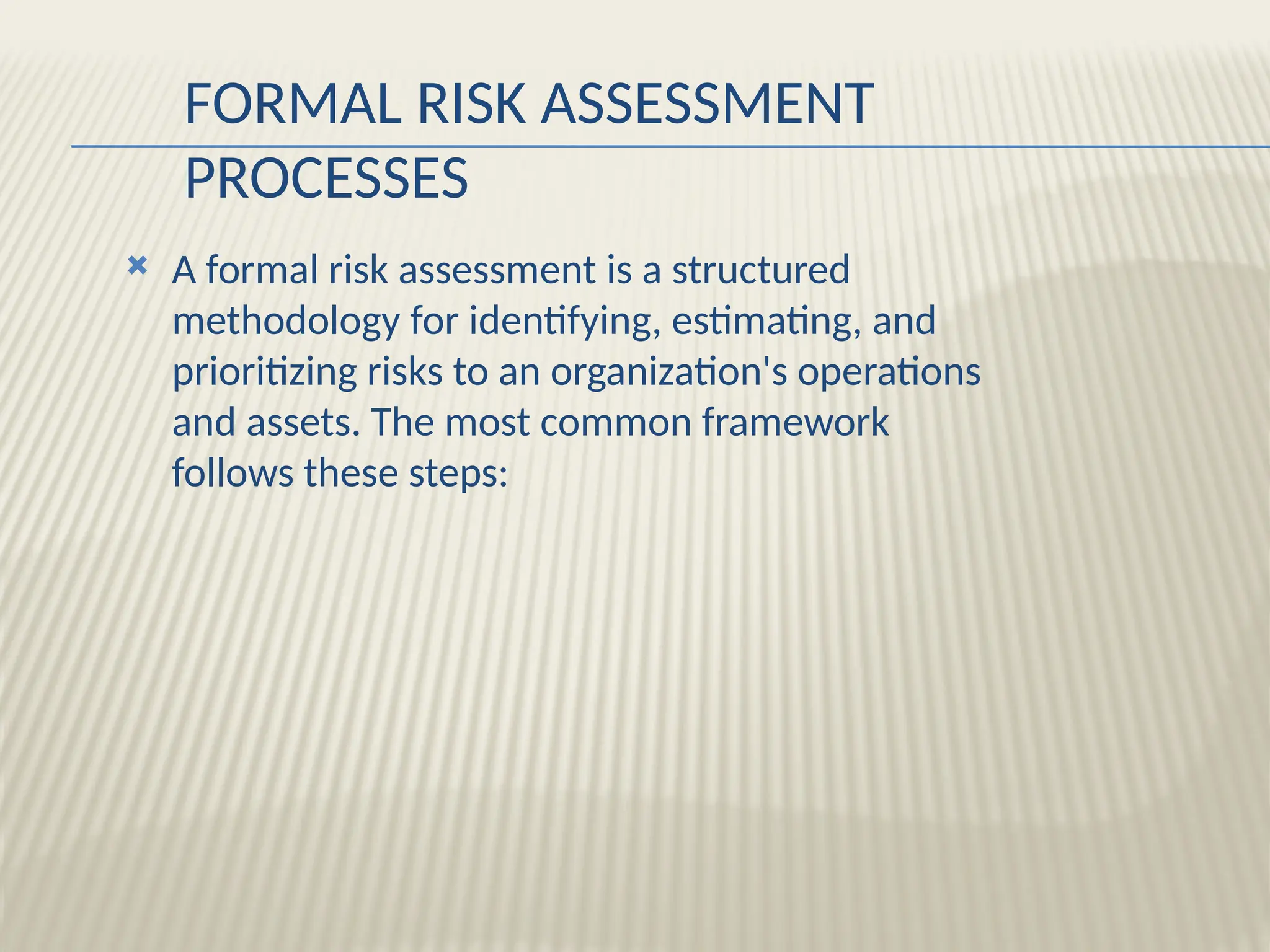 FORMAL RISK ASSESSMENT PROCESSES

A formal risk assessment is a structured methodology for identifying, estimating, and prioritizing risks to an organization's operations and assets. The most common framework follows these steps: